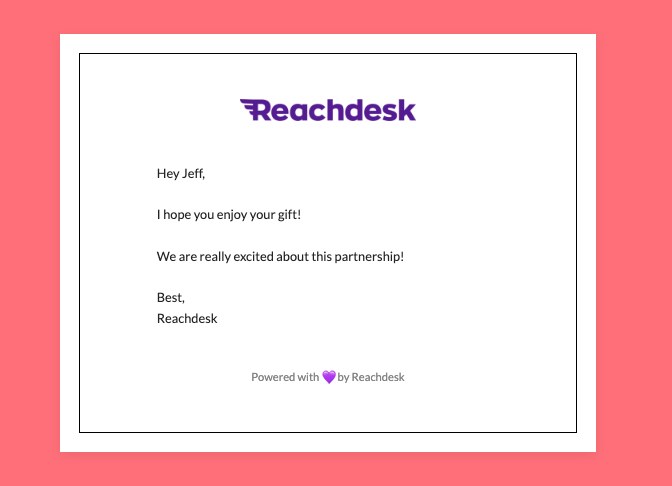 Reachdesk

Hey Jeff,

I hope you enjoy your gift!

We are really excited about this partnership!

Best,
Reachdesk

Powered with 💜 by Reachdesk